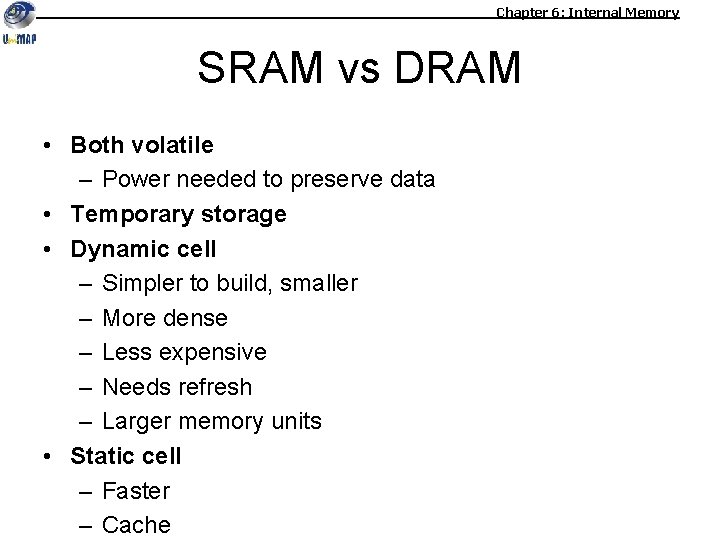 UniMAP

Chapter 6: Internal Memory

SRAM vs DRAM

• Both volatile
– Power needed to preserve data
• Temporary storage
• Dynamic cell
– Simpler to build, smaller
– More dense
– Less expensive
– Needs refresh
– Larger memory units
• Static cell
– Faster
– Cache